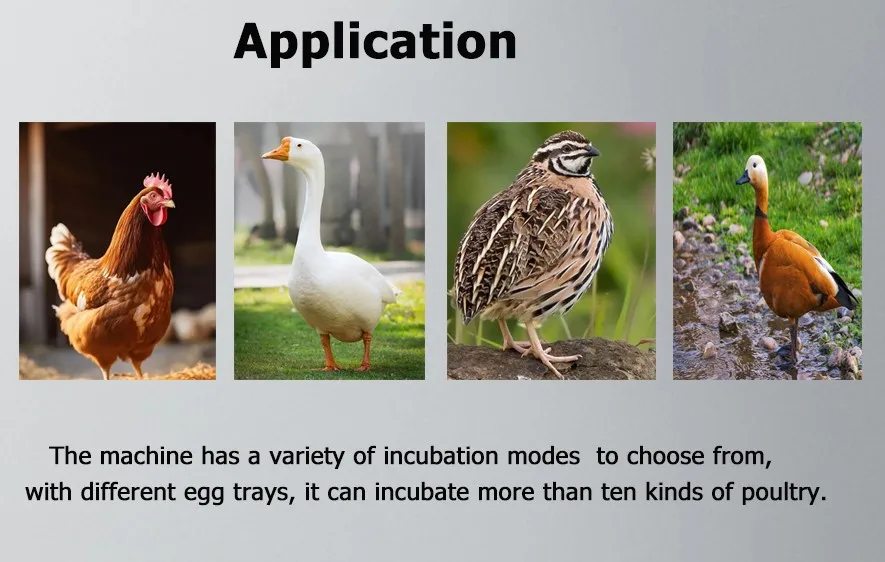 Application

The machine has a variety of incubation modes to choose from, with different egg trays, it can incubate more than ten kinds of poultry.